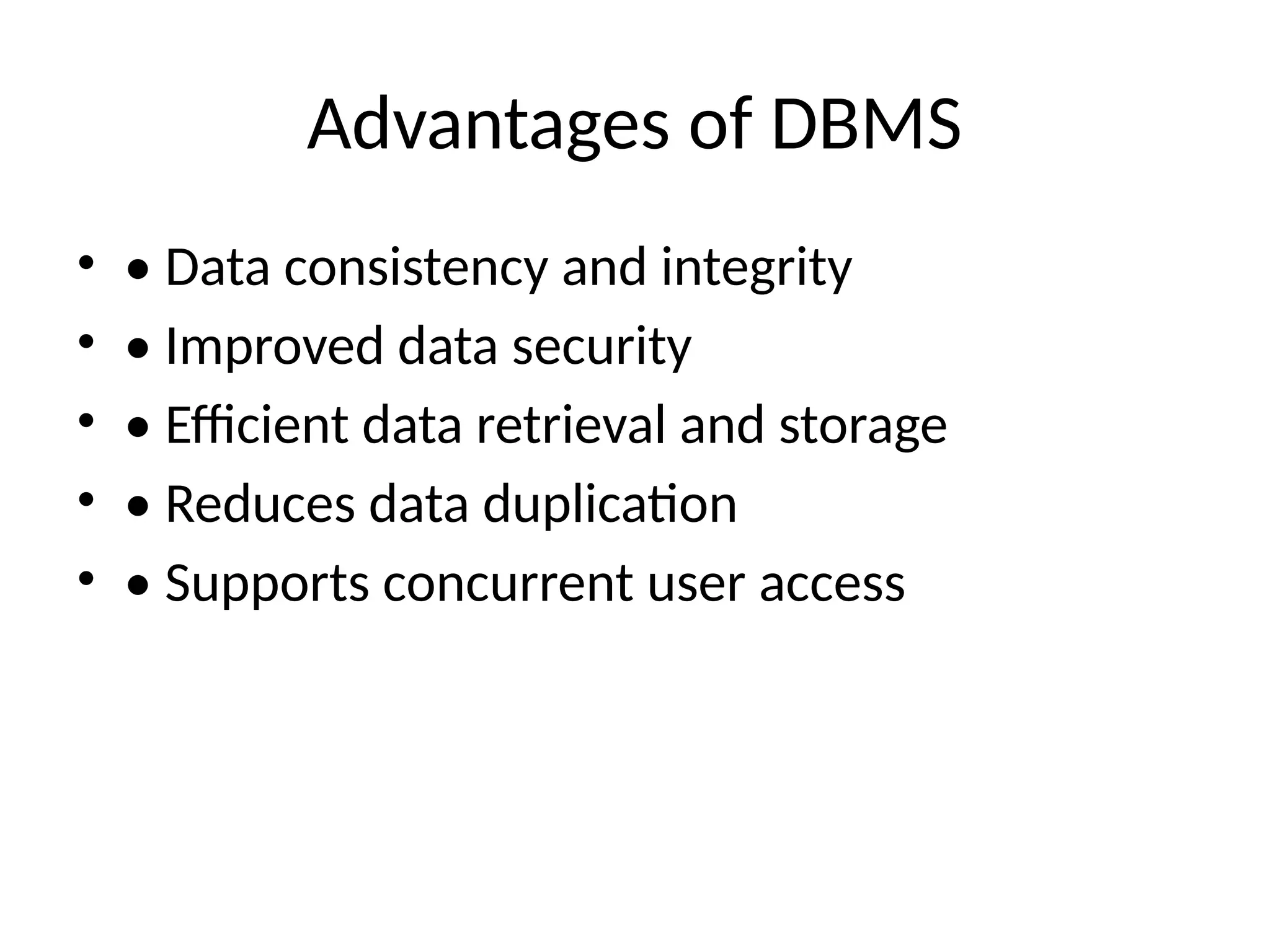 Advantages of DBMS

• • Data consistency and integrity
• • Improved data security
• • Efficient data retrieval and storage
• • Reduces data duplication
• • Supports concurrent user access